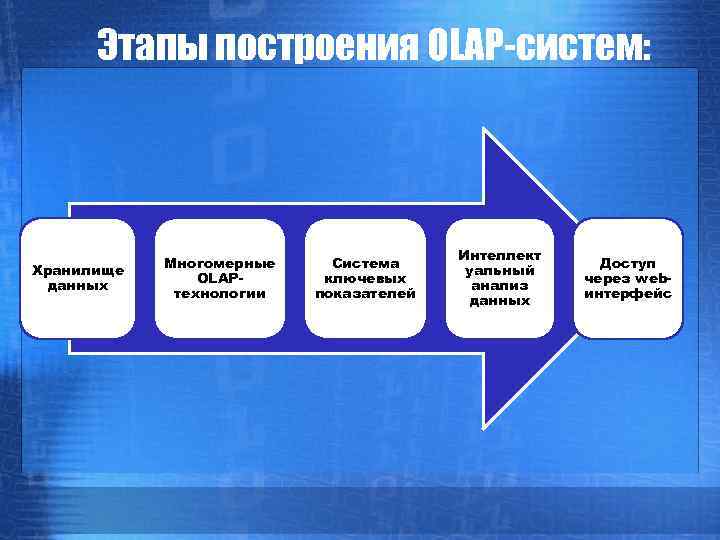 Этапы построения OLAP-систем:

Хранилище данных

Многомерные OLAP-технологии

Система ключевых показателей

Интеллект уальный анализ данных

Доступ через web-интерфейс